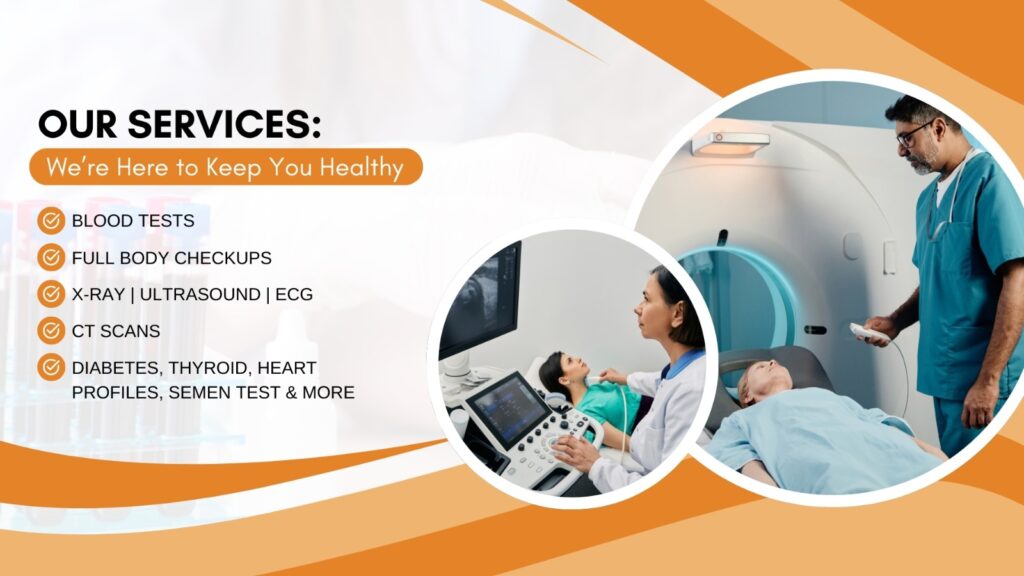 OUR SERVICES:
We're Here to Keep You Healthy

BLOOD TESTS
FULL BODY CHECKUPS
X-RAY | ULTRASOUND | ECG
CT SCANS
DIABETES, THYROID, HEART PROFILES, SEMEN TEST & MORE